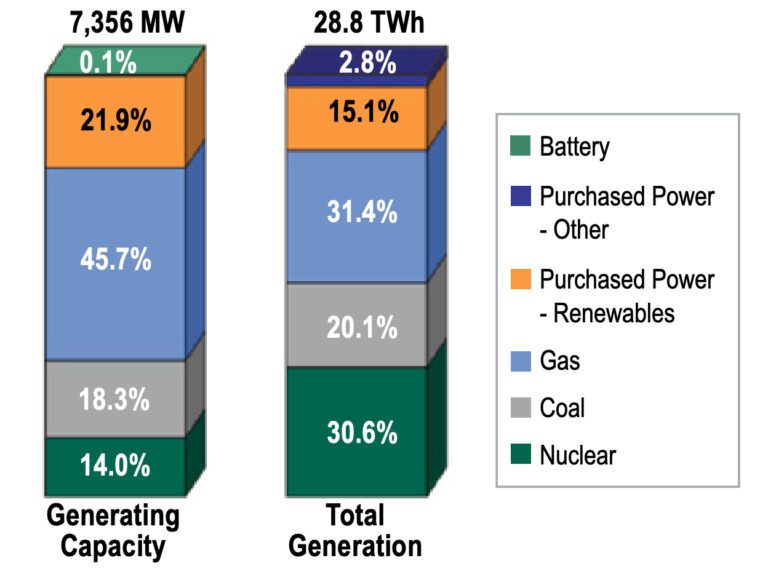 7,356 MW

0.1%

21.9%

45.7%

18.3%

14.0%

Generating Capacity

28.8 TWh

2.8%

15.1%

31.4%

20.1%

30.6%

Total Generation

Battery

Purchased Power - Other

Purchased Power - Renewables

Gas

Coal

Nuclear